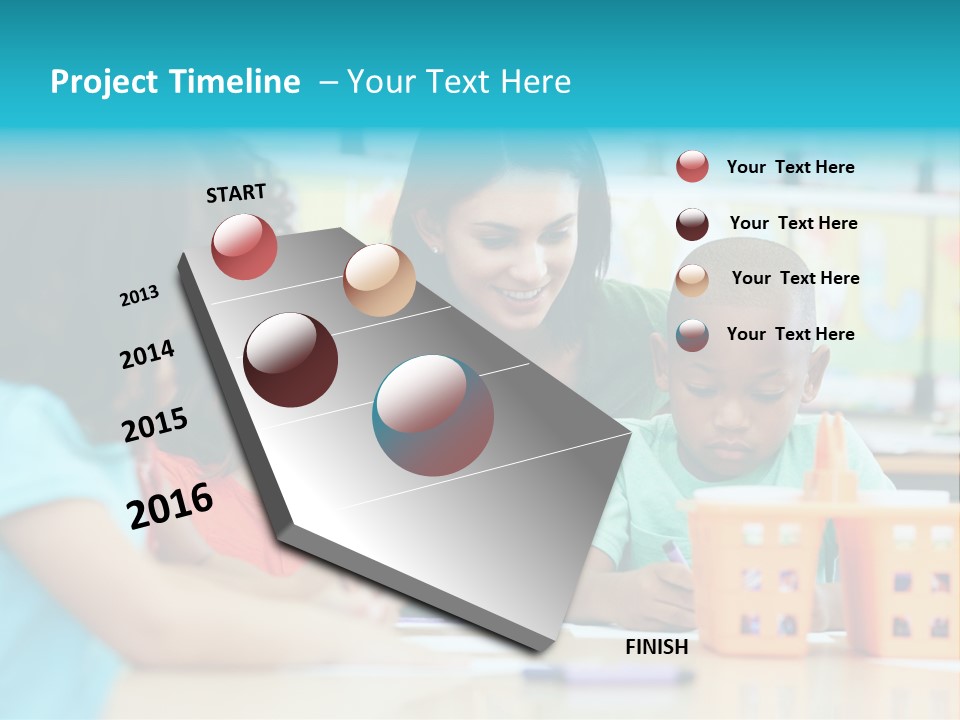 Project Timeline – Your Text Here

START

2013

2014

2015

2016

FINISH

Your Text Here

Your Text Here

Your Text Here

Your Text Here